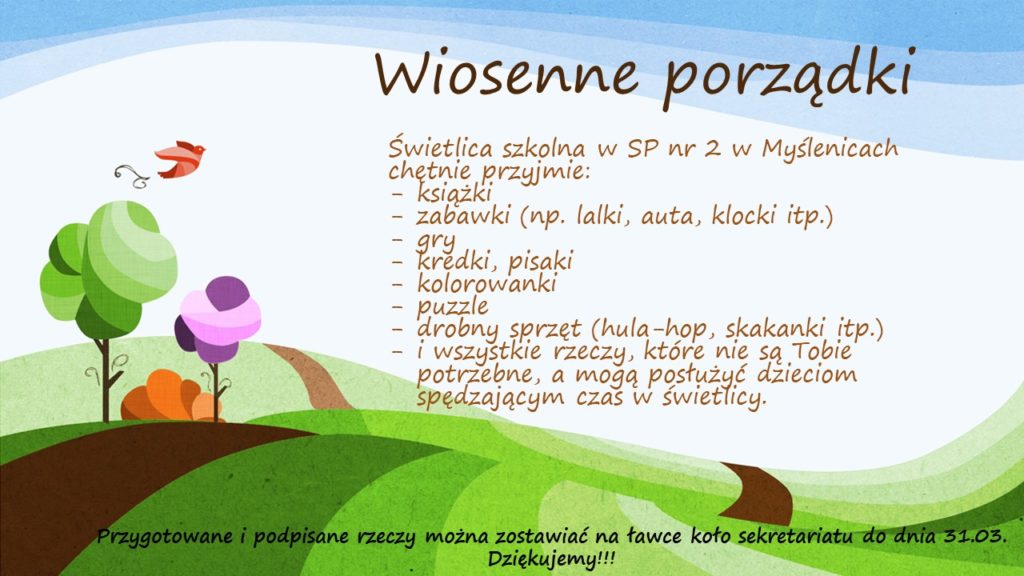 Wiosenne porządki

Świetlica szkolna w SP nr 2 w Myślenicach chętnie przyjmie:
- książki
- zabawki (np. lalki, auta, klocki itp.)
- gry
- kredki, pisaki
- kolorowanki
- puzzle
- drobny sprzęt (hula-hop, skakanki itp.)
- i wszystkie rzeczy, które nie są Tobie potrzebne, a mogą posłużyć dzieciom spędzającym czas w świetlicy.

Przygotowane i podpisane rzeczy można zostawiać na ławce koło sekretariatu do dnia 31.03.
Dziękujemy!!!